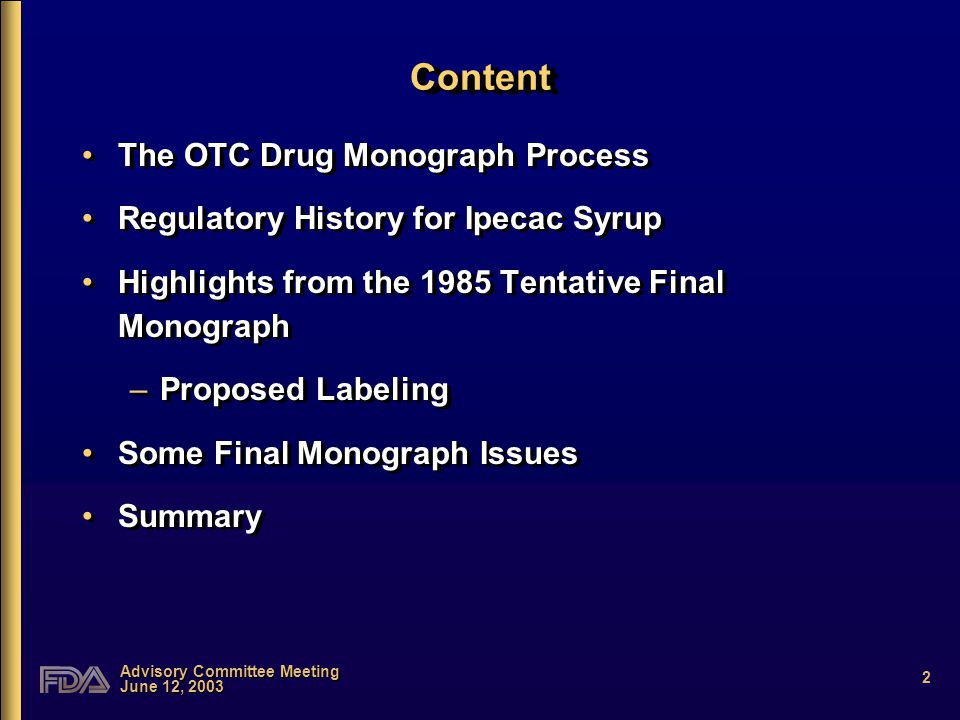 Content

• The OTC Drug Monograph Process

• Regulatory History for Ipecac Syrup

• Highlights from the 1985 Tentative Final Monograph

– Proposed Labeling

• Some Final Monograph Issues

• Summary

FDA

Advisory Committee Meeting
June 12, 2003

2